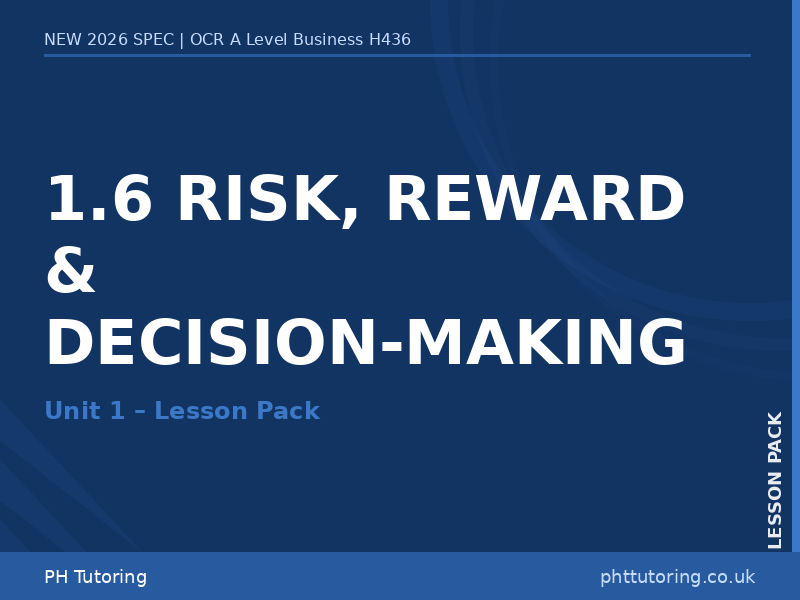 NEW 2026 SPEC | OCR A Level Business H436

1.6 RISK, REWARD & DECISION-MAKING

Unit 1 – Lesson Pack

LESSON PACK

PH Tutoring

phttutoring.co.uk